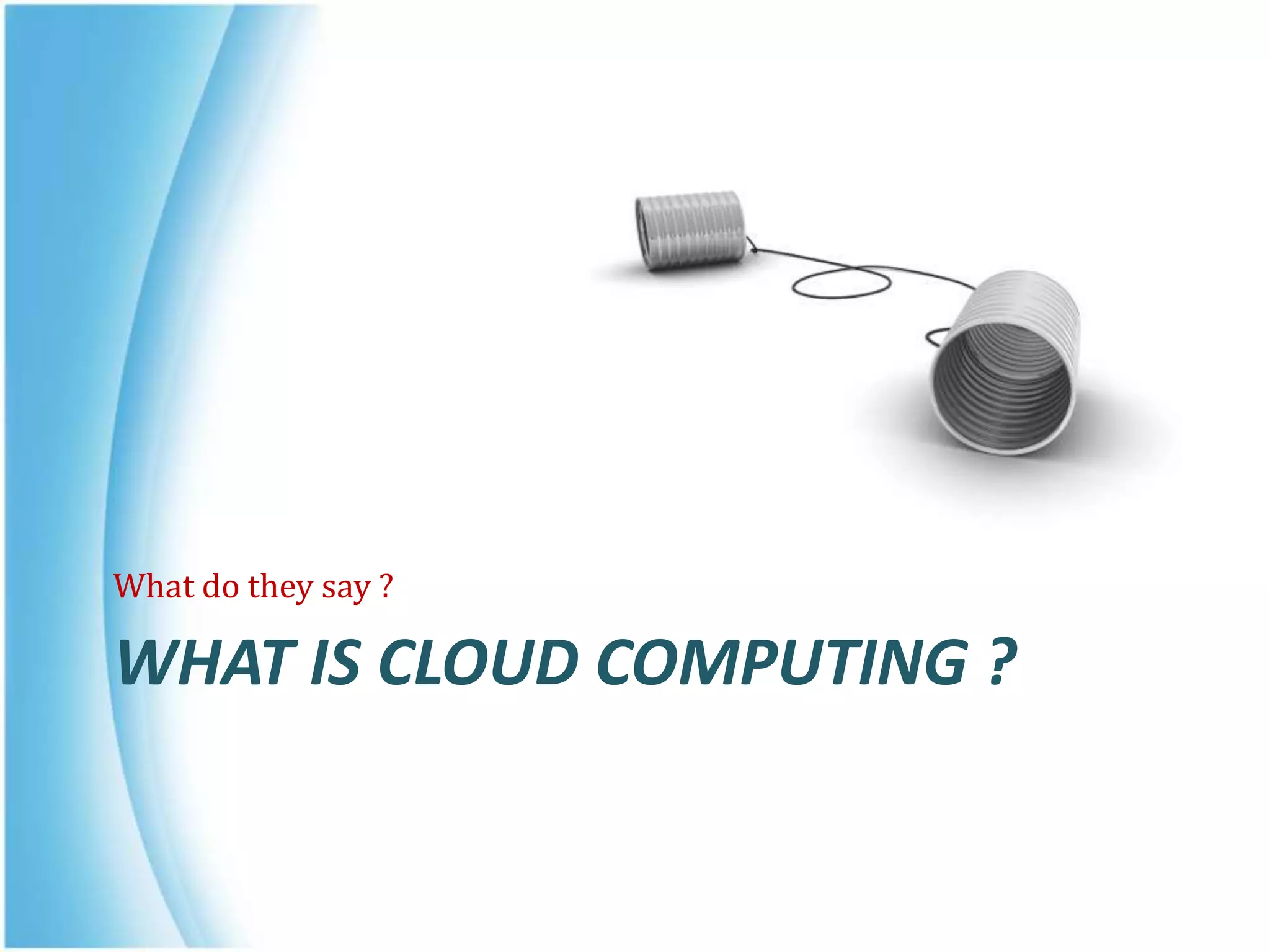 What do they say ?

WHAT IS CLOUD COMPUTING ?